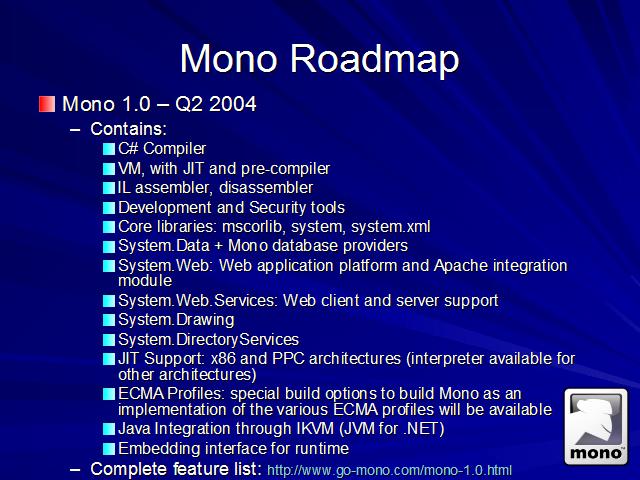 Mono Roadmap

Mono 1.0 – Q2 2004

– Contains:

C# Compiler

VM, with JIT and pre-compiler

IL assembler, disassembler

Development and Security tools

Core libraries: mscorlib, system, system.xml

System.Data + Mono database providers

System.Web: Web application platform and Apache integration module

System.Web.Services: Web client and server support

System.Drawing

System.DirectoryServices

JIT Support: x86 and PPC architectures (interpreter available for other architectures)

ECMA Profiles: special build options to build Mono as an implementation of the various ECMA profiles will be available

Java Integration through IKVM (JVM for .NET)

Embedding interface for runtime

– Complete feature list: http://www.go-mono.com/mono-1.0.html

mono